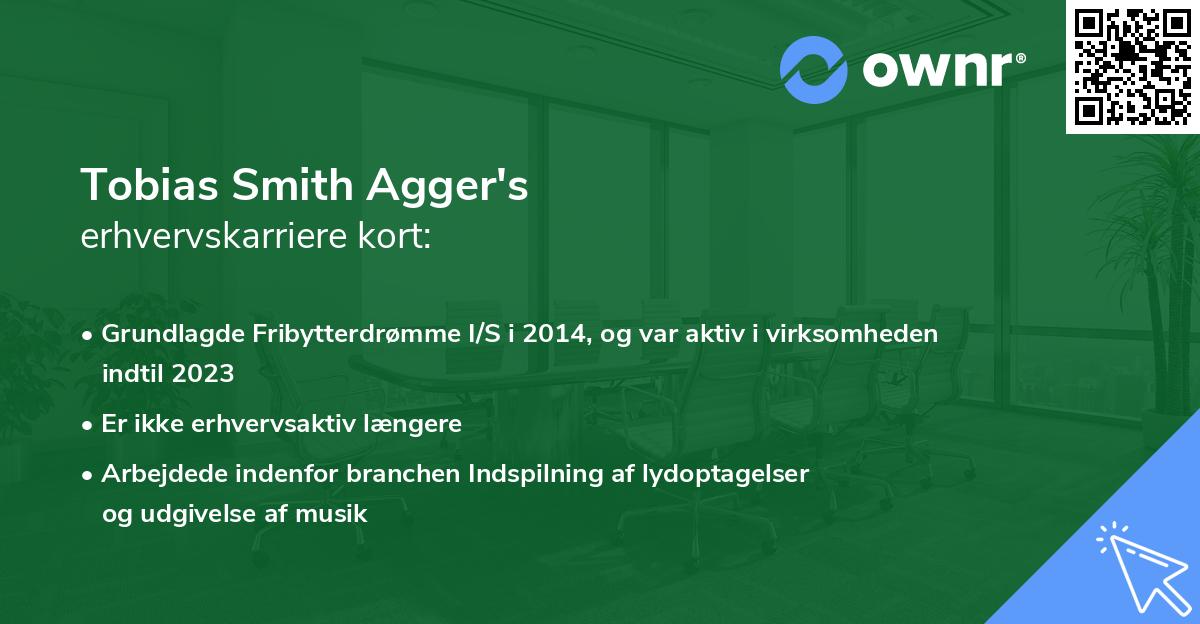 ownr®

Tobias Smith Agger's
erhvervskarriere kort:

• Grundlagde Fribytterdrømme I/S i 2014, og var aktiv i virksomheden indtil 2023

• Er ikke erhvervsaktiv længere

• Arbejdede indenfor branchen Indspilning af lydoptagelser og udgivelse af musik